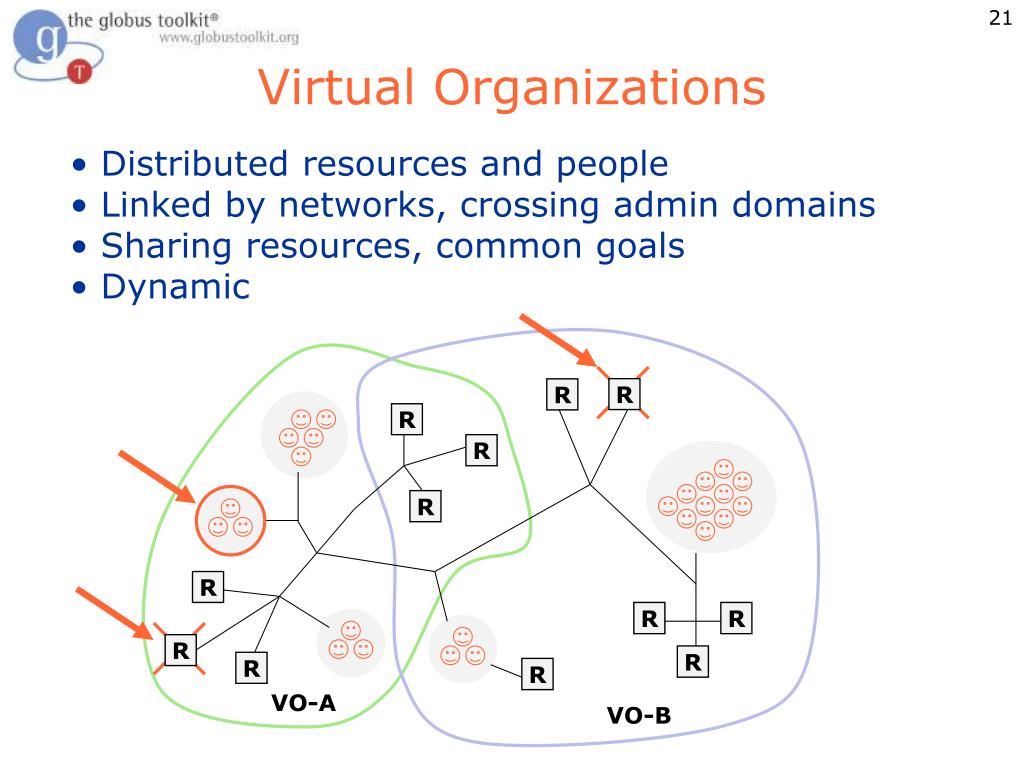 the globus toolkit®
www.globustoolkit.org

21

Virtual Organizations

• Distributed resources and people
• Linked by networks, crossing admin domains
• Sharing resources, common goals
• Dynamic

R
R
R
R
R
R
R
R
R
R
R
R
R

VO-A
VO-B